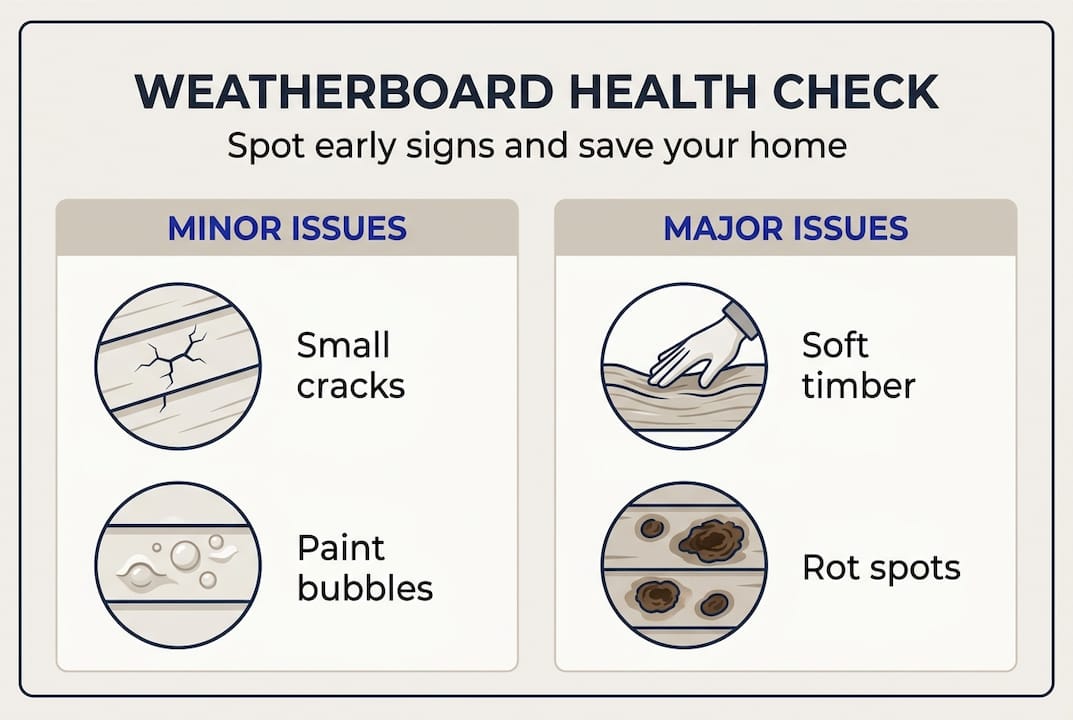 WEATHERBOARD HEALTH CHECK
Spot early signs and save your home

MINOR ISSUES

Small cracks

Paint bubbles

MAJOR ISSUES

Soft timber

Rot spots